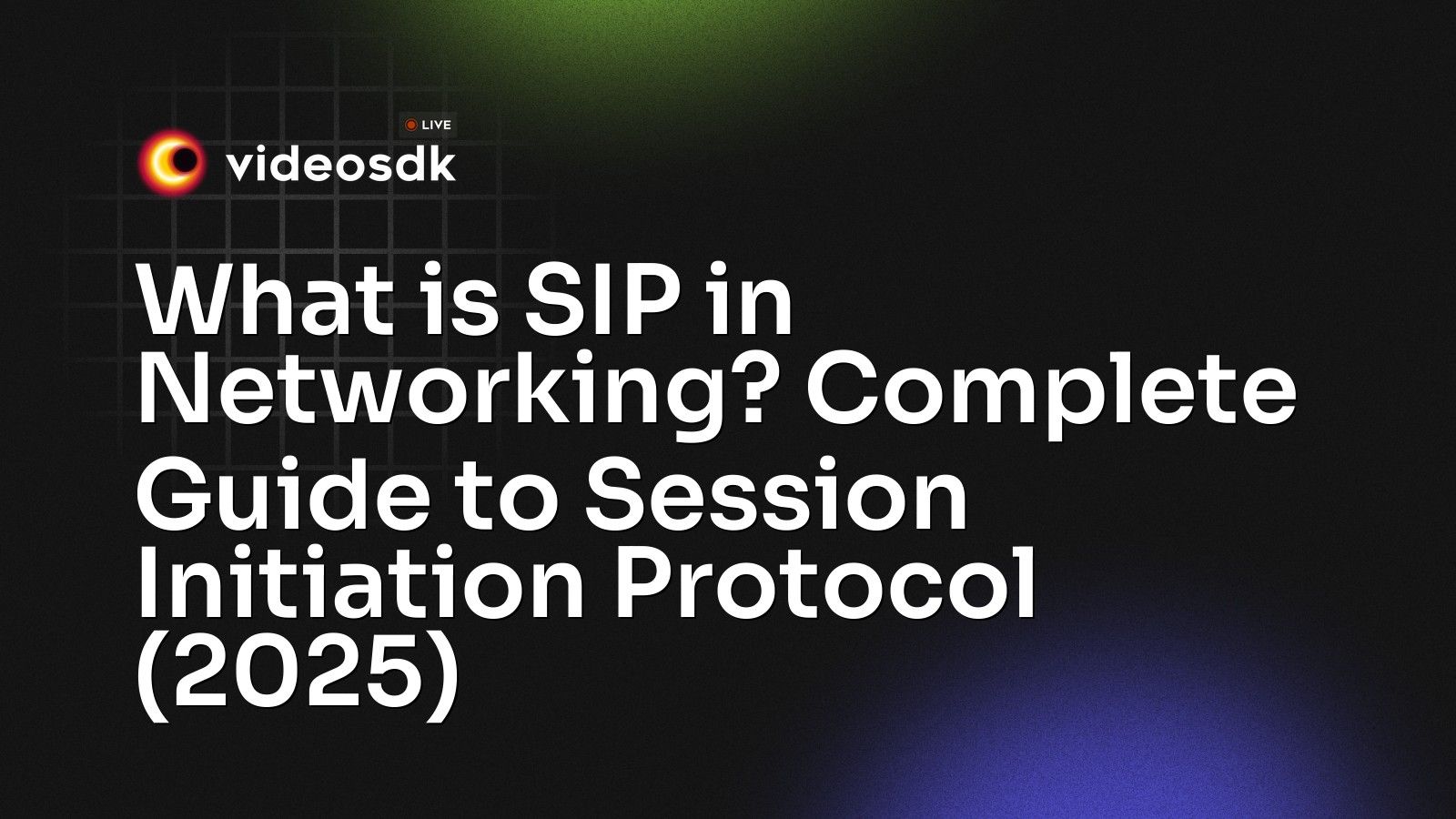 LIVE
videosdk

What is SIP in Networking? Complete Guide to Session Initiation Protocol (2025)